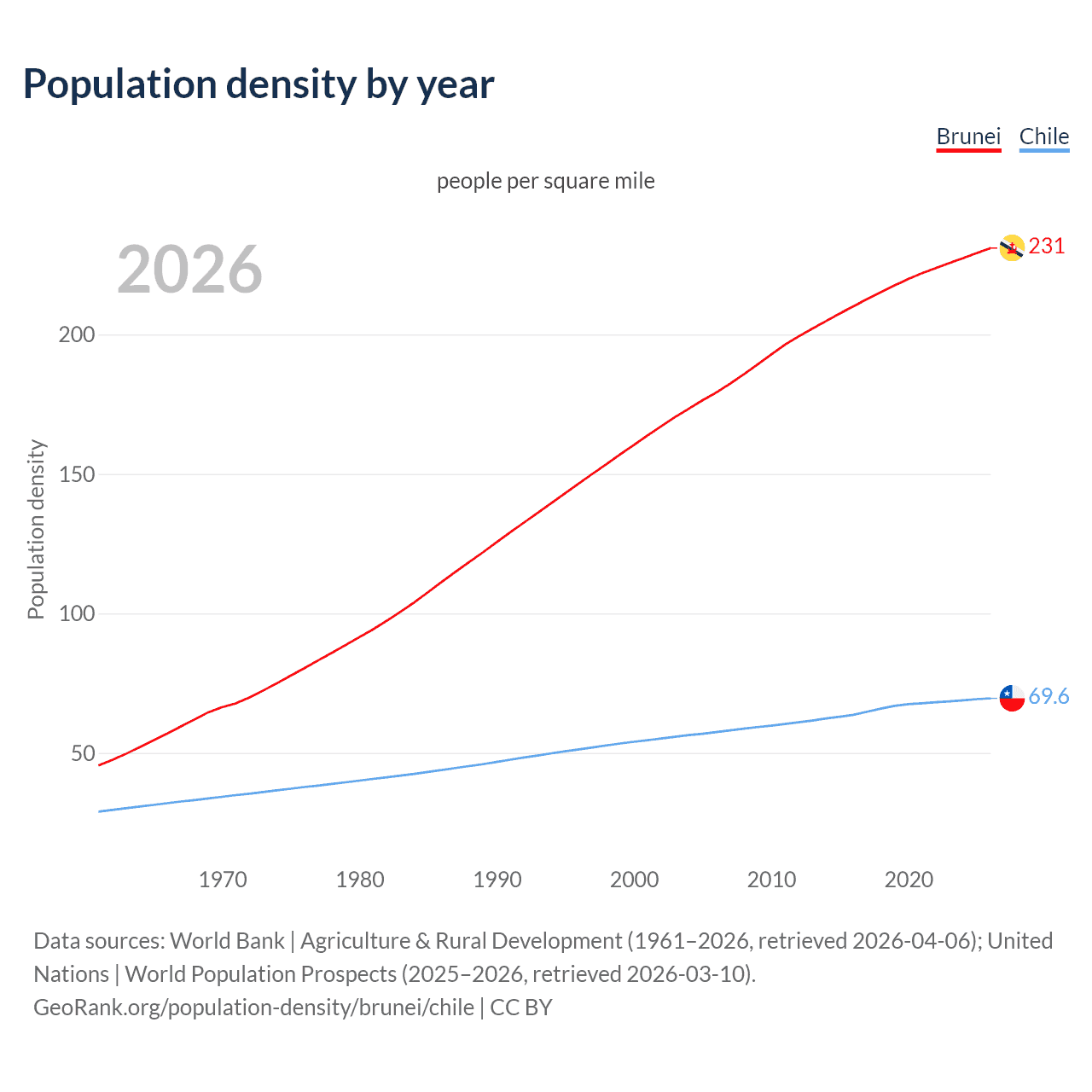 Population density by year

Brunei Chile

people per square mile

2026

231

69.6

Population density

200

150

100

50

1970 1980 1990 2000 2010 2020

Data sources: World Bank | Agriculture & Rural Development (1961–2026, retrieved 2026-04-06); United Nations | World Population Prospects (2025–2026, retrieved 2026-03-10).
GeoRank.org/population-density/brunei/chile | CC BY